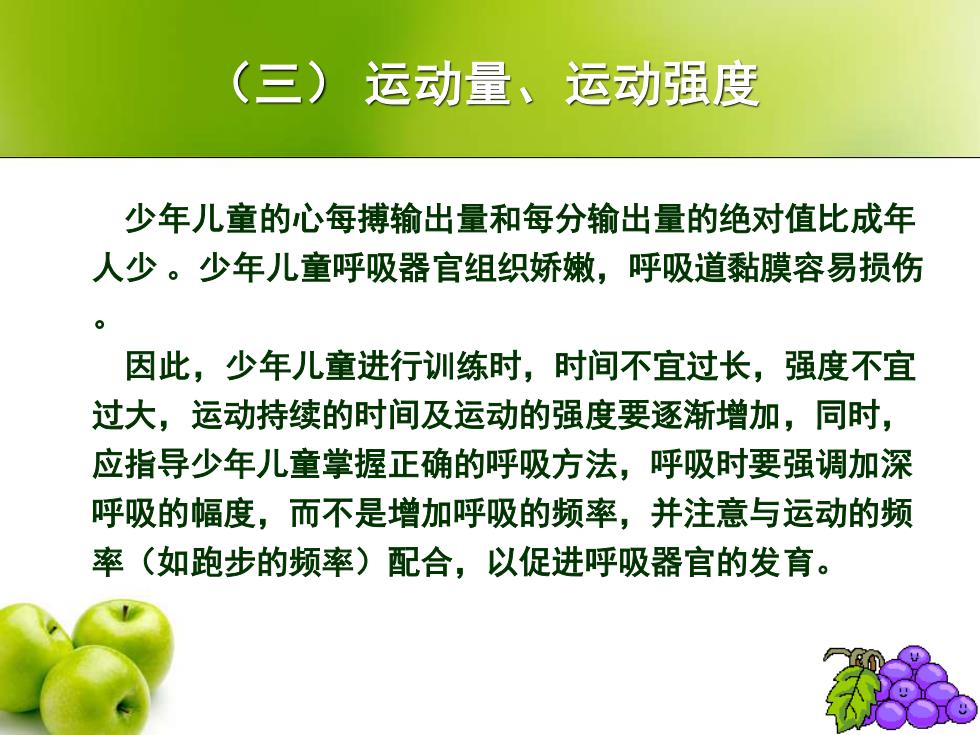 （三） 运动量、运动强度

少年儿童的心每搏输出量和每分输出量的绝对值比成年人少 。少年儿童呼吸器官组织娇嫩，呼吸道黏膜容易损伤。

因此，少年儿童进行训练时，时间不宜过长，强度不宜过大，运动持续的时间及运动的强度要逐渐增加，同时，应指导少年儿童掌握正确的呼吸方法，呼吸时要强调加深呼吸的幅度，而不是增加呼吸的频率，并注意与运动的频率（如跑步的频率）配合，以促进呼吸器官的发育。